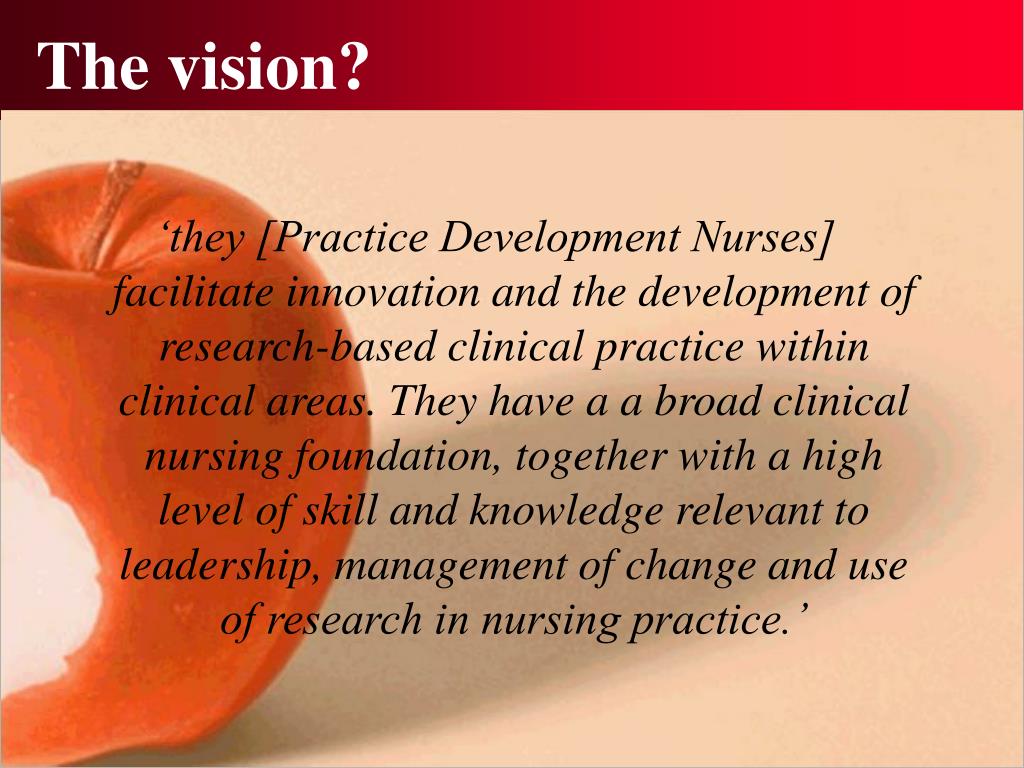 The vision?

‘they [Practice Development Nurses] facilitate innovation and the development of research-based clinical practice within clinical areas. They have a a broad clinical nursing foundation, together with a high level of skill and knowledge relevant to leadership, management of change and use of research in nursing practice.’